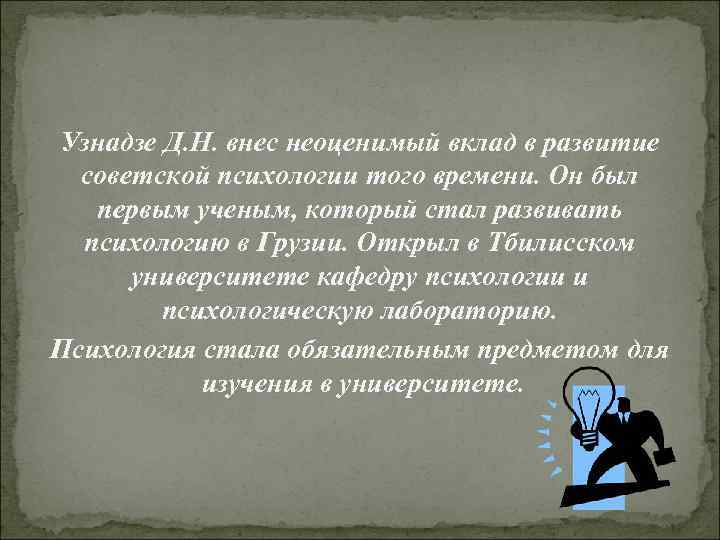 Узнадзе Д.Н. внес неоценимый вклад в развитие советской психологии того времени. Он был первым ученым, который стал развивать психологию в Грузии. Открыл в Тбилисском университете кафедру психологии и психологическую лабораторию.

Психология стала обязательным предметом для изучения в университете.